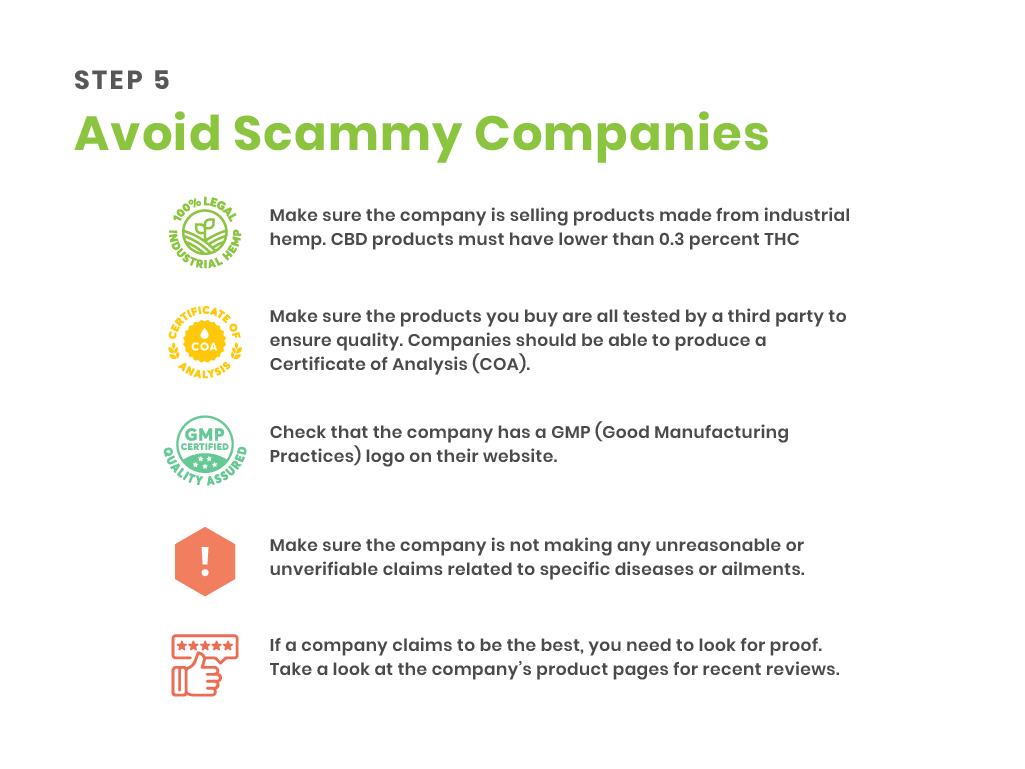 STEP 5

Avoid Scammy Companies

100% LEGAL INDUSTRIAL HEMP

Make sure the company is selling products made from industrial hemp. CBD products must have lower than 0.3 percent THC

CERTIFICATE OF ANALYSIS COA

Make sure the products you buy are all tested by a third party to ensure quality. Companies should be able to produce a Certificate of Analysis (COA).

GMP CERTIFIED QUALITY ASSURED

Check that the company has a GMP (Good Manufacturing Practices) logo on their website.

!

Make sure the company is not making any unreasonable or unverifiable claims related to specific diseases or ailments.

If a company claims to be the best, you need to look for proof. Take a look at the company's product pages for recent reviews.